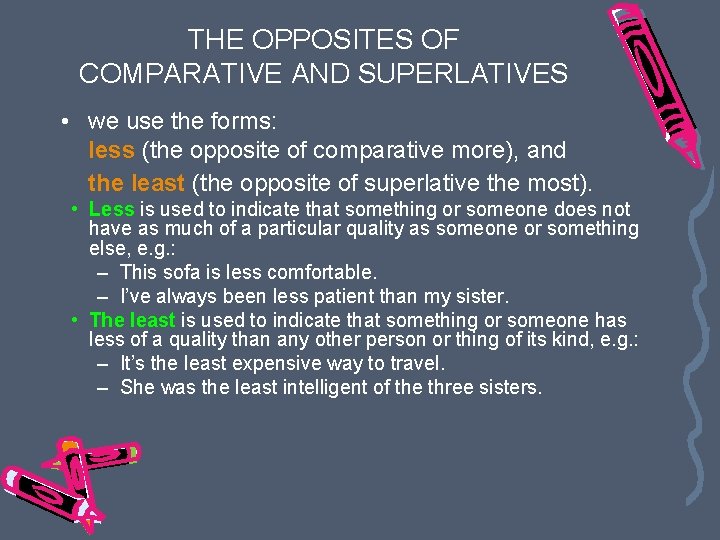 THE OPPOSITES OF
COMPARATIVE AND SUPERLATIVES

• we use the forms:
less (the opposite of comparative more), and
the least (the opposite of superlative the most).

• Less is used to indicate that something or someone does not have as much of a particular quality as someone or something else, e.g.:
– This sofa is less comfortable.
– I've always been less patient than my sister.

• The least is used to indicate that something or someone has less of a quality than any other person or thing of its kind, e.g.:
– It's the least expensive way to travel.
– She was the least intelligent of the three sisters.